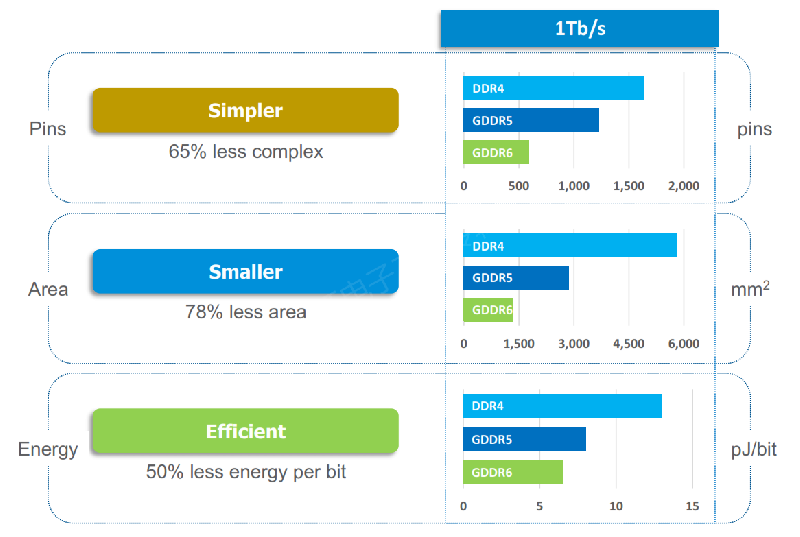 1Tb/s

Pins

Simpler

65% less complex

DDR4
GDDR5
GDDR6

0 500 1,000 1,500 2,000

pins

Area

Smaller

78% less area

DDR4
GDDR5
GDDR6

0 1,500 3,000 4,500 6,000

$mm^2$

Energy

Efficient

50% less energy per bit

DDR4
GDDR5
GDDR6

0 5 10 15

pJ/bit